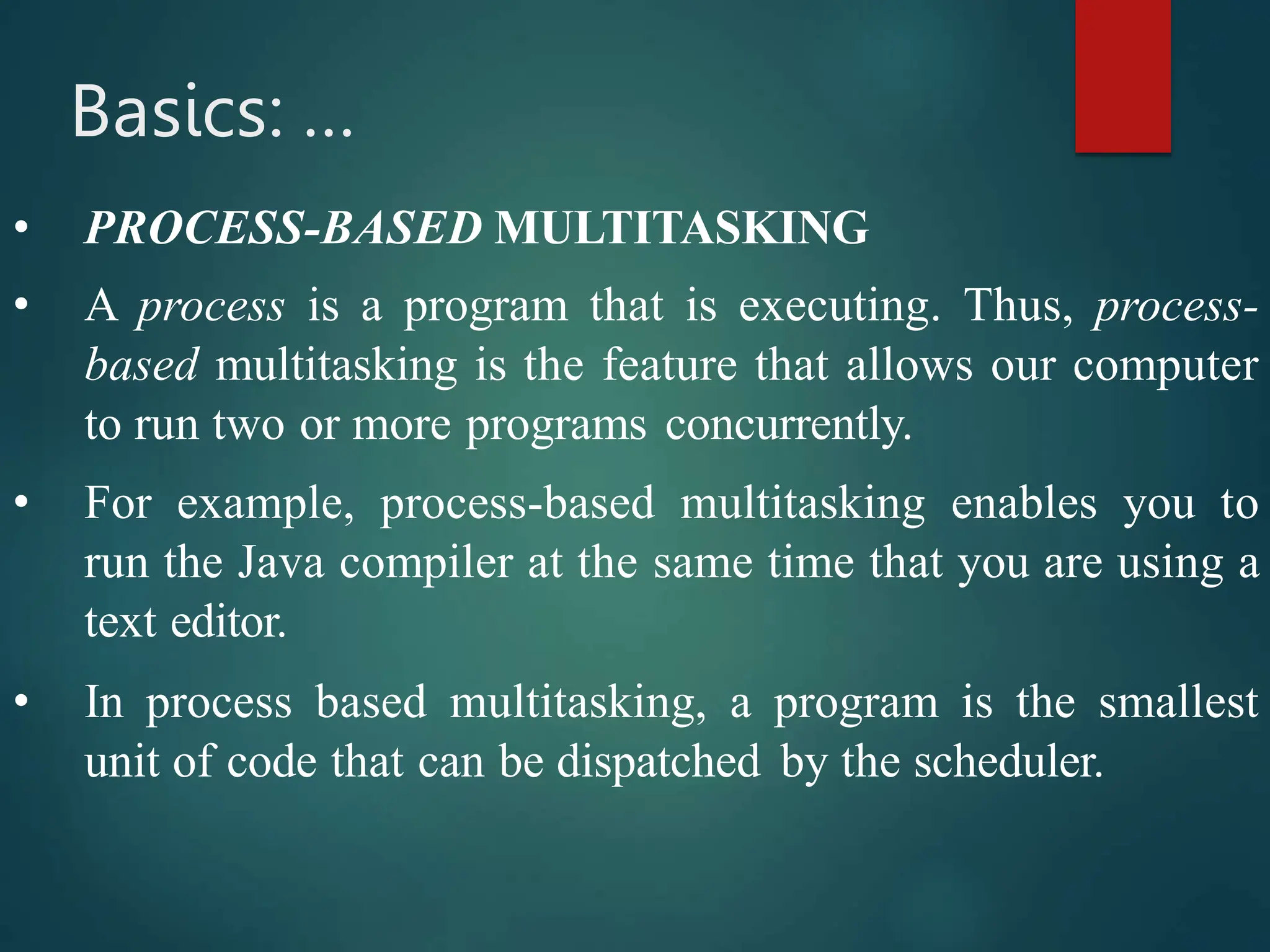 Basics: …

• PROCESS-BASED MULTITASKING

• A process is a program that is executing. Thus, process-based multitasking is the feature that allows our computer to run two or more programs concurrently.

• For example, process-based multitasking enables you to run the Java compiler at the same time that you are using a text editor.

• In process based multitasking, a program is the smallest unit of code that can be dispatched by the scheduler.